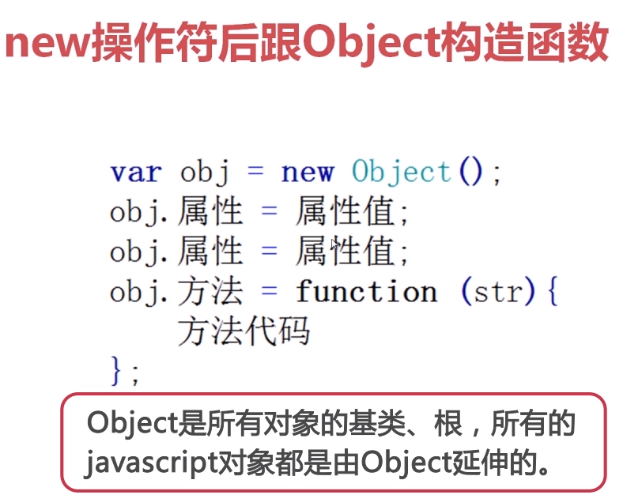 new操作符后跟Object构造函数

var obj = new Object();
obj.属性 = 属性值;
obj.属性 = 属性值;
obj.方法 = function (str){
    方法代码
};

Object是所有对象的基类、根，所有的javascript对象都是由Object延伸的。